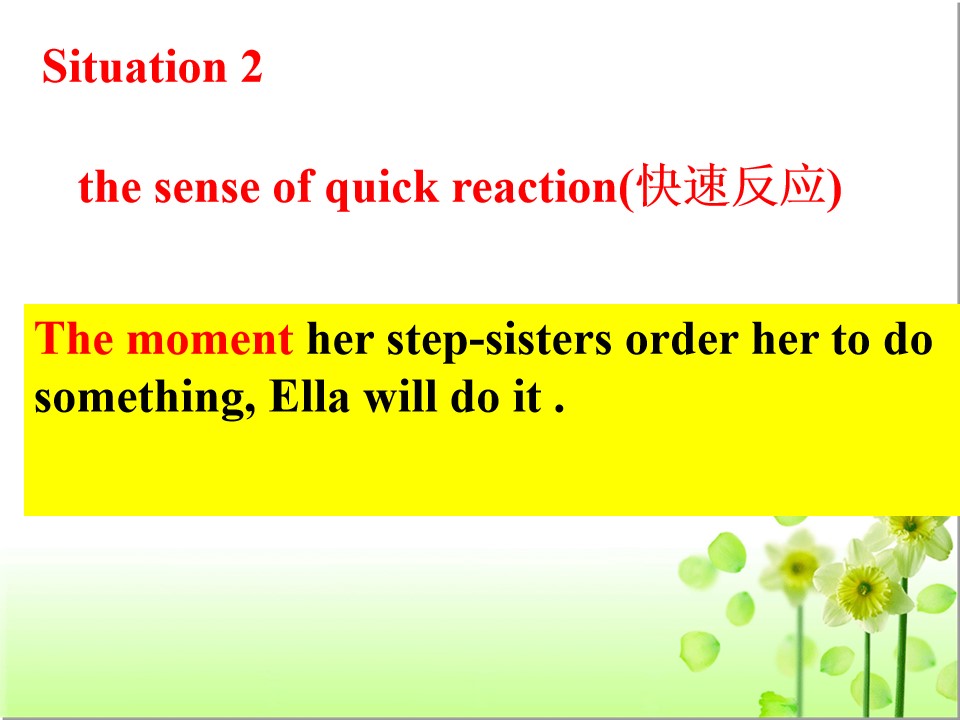 Situation 2

the sense of quick reaction(快速反应)

The moment her step-sisters order her to do something, Ella will do it .